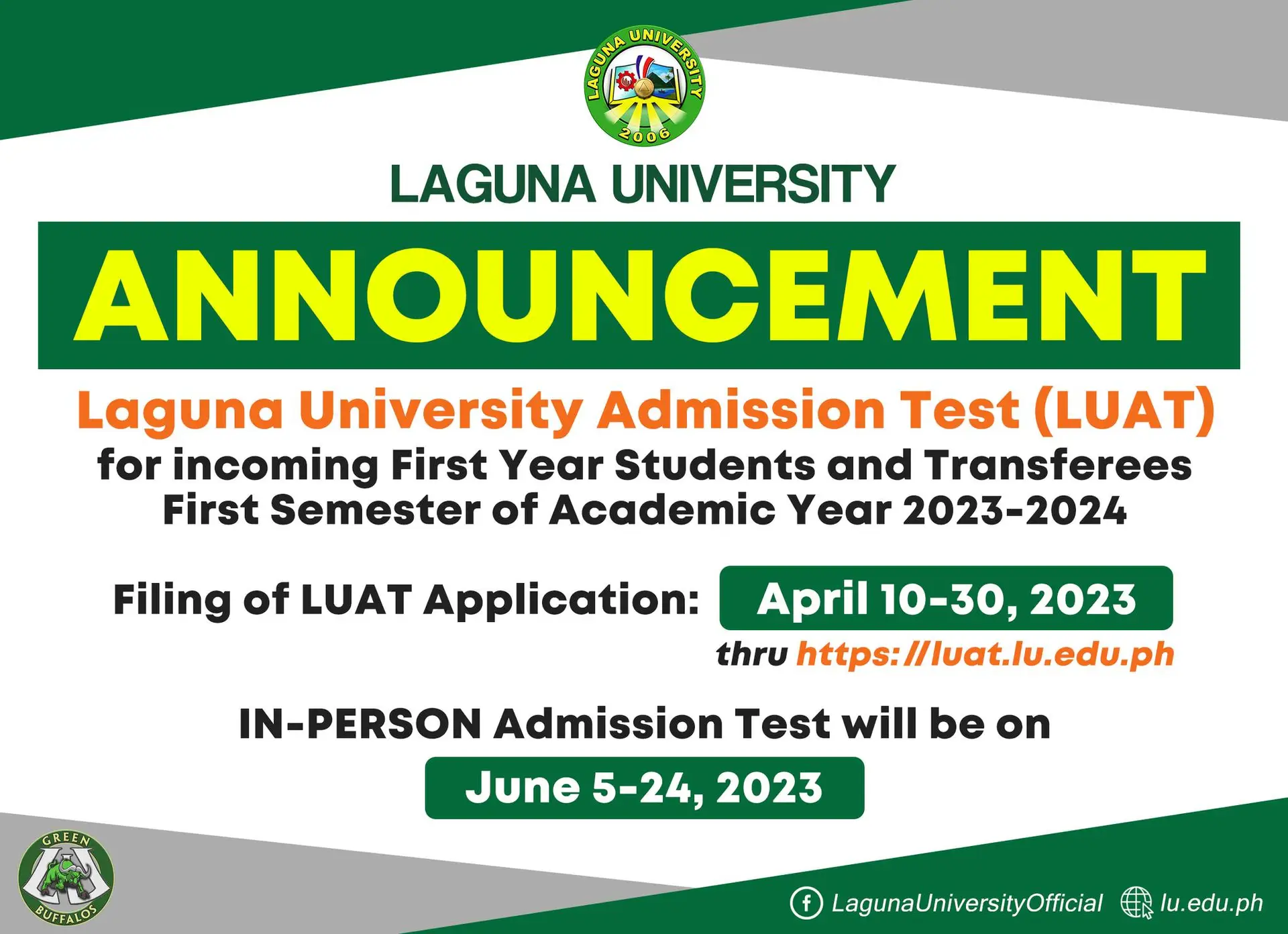 LAGUNA UNIVERSITY
2006

LAGUNA UNIVERSITY

ANNOUNCEMENT

Laguna University Admission Test (LUAT)
for incoming First Year Students and Transferees
First Semester of Academic Year 2023-2024

Filing of LUAT Application: April 10-30, 2023
thru https://luat.lu.edu.ph

IN-PERSON Admission Test will be on
June 5-24, 2023

GREEN BUFFALOS

LagunaUniversityOfficial lu.edu.ph